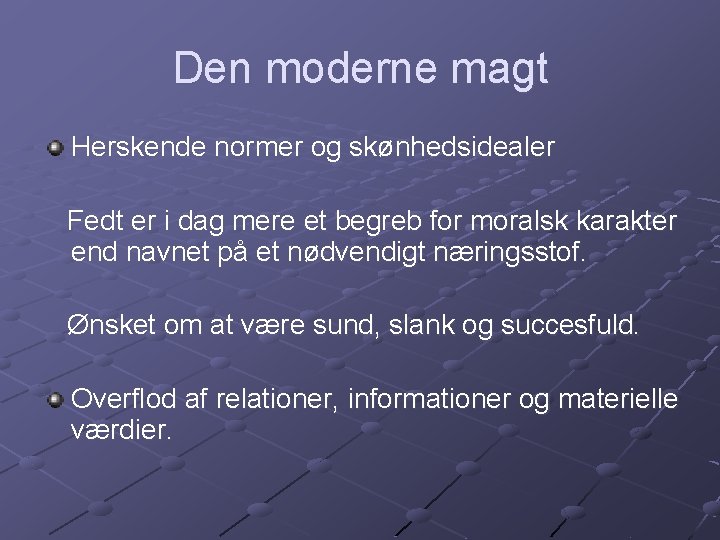 Den moderne magt

Herskende normer og skønhedsidealer

Fedt er i dag mere et begreb for moralsk karakter end navnet på et nødvendigt næringsstof.

Ønsket om at være sund, slank og succesfuld.

Overflod af relationer, informationer og materielle værdier.